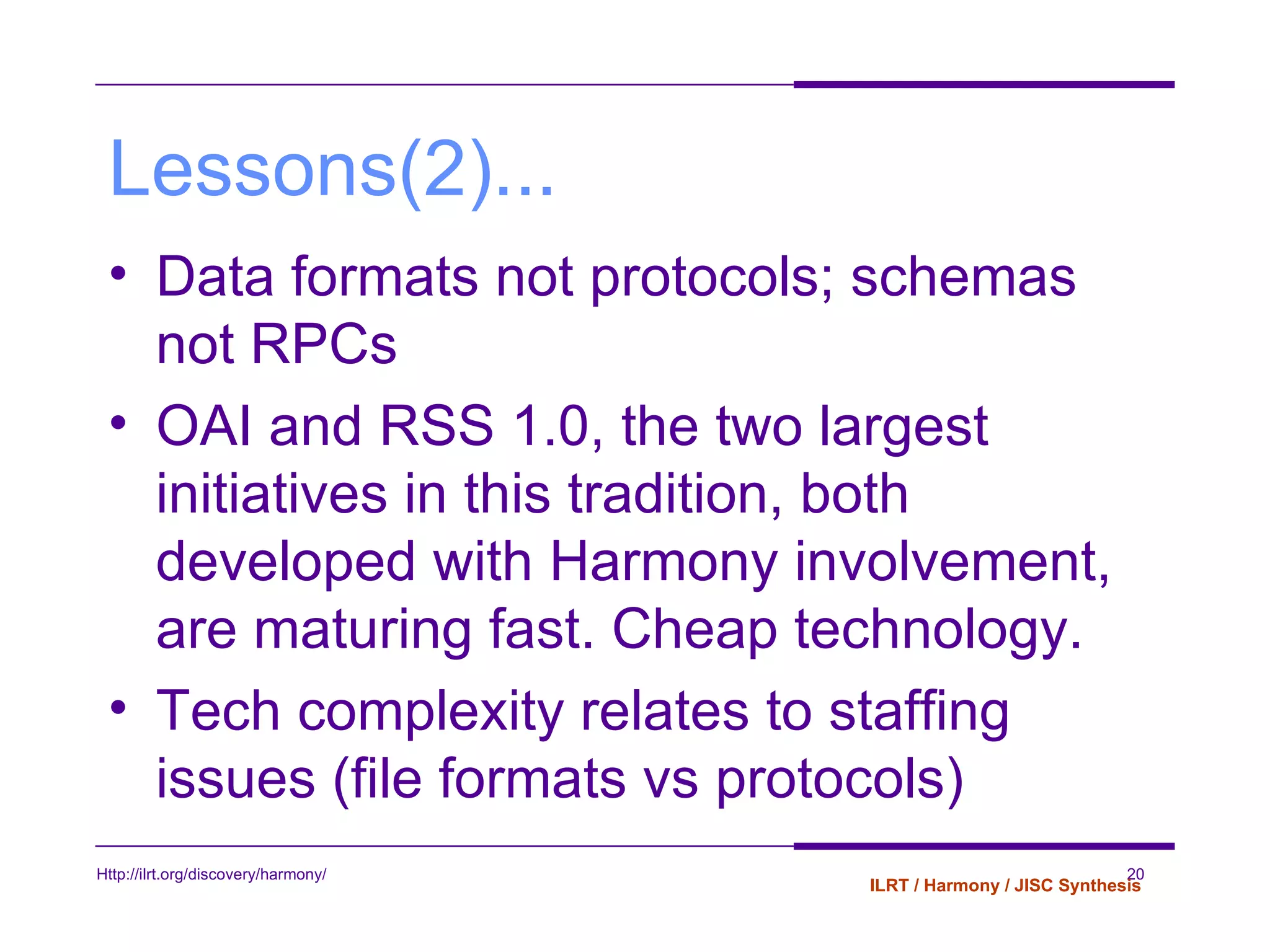 Lessons(2)...

• Data formats not protocols; schemas not RPCs

• OAI and RSS 1.0, the two largest initiatives in this tradition, both developed with Harmony involvement, are maturing fast. Cheap technology.

• Tech complexity relates to staffing issues (file formats vs protocols)

Http://ilrt.org/discovery/harmony/

20

ILRT / Harmony / JISC Synthesis